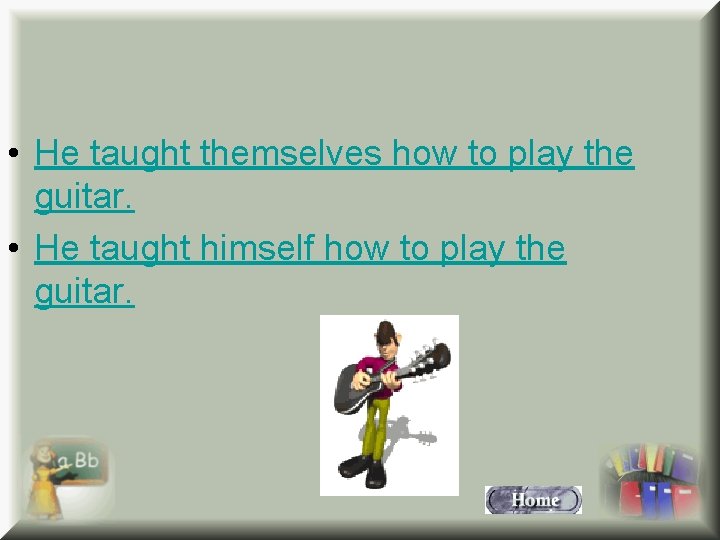 • He taught themselves how to play the guitar.
• He taught himself how to play the guitar.

a Bb

Home